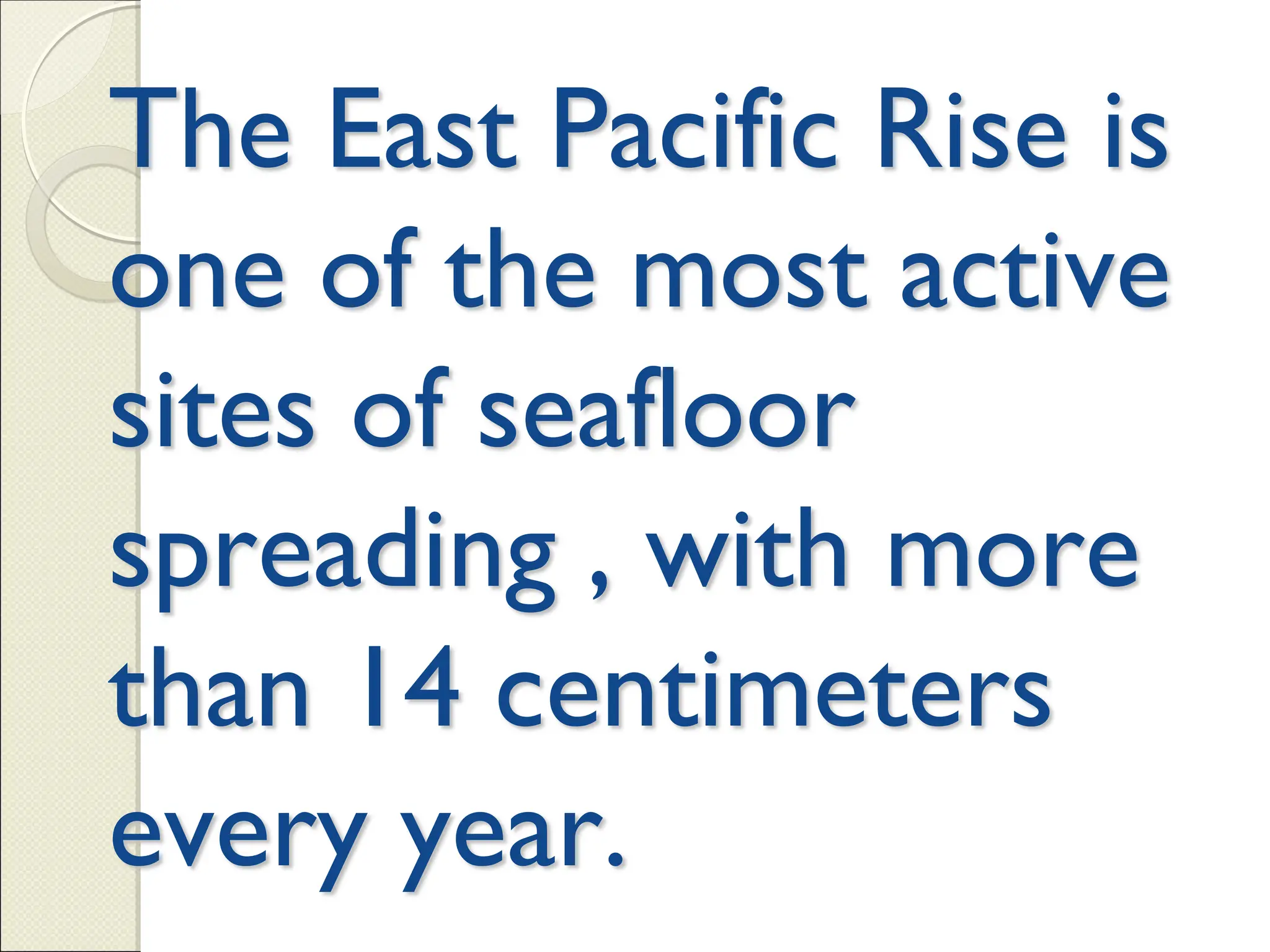 The East Pacific Rise is one of the most active sites of seafloor spreading , with more than 14 centimeters every year.